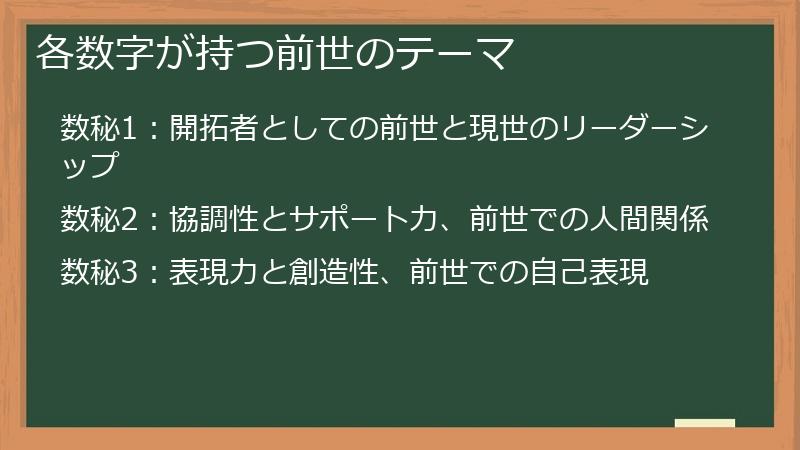 各数字が持つ前世のテーマ

数秘1：開拓者としての前世と現世のリーダーシップ

数秘2：協調性とサポート力、前世での人間関係

数秘3：表現力と創造性、前世での自己表現